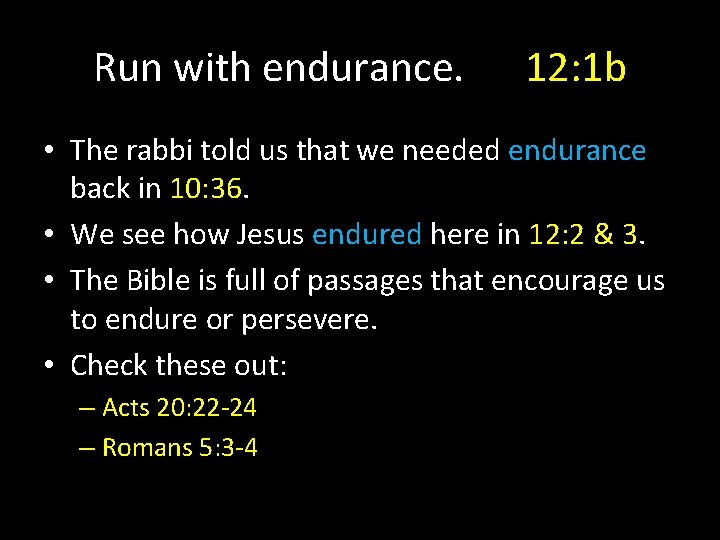 Run with endurance. 12:1b

• The rabbi told us that we needed endurance back in 10:36.
• We see how Jesus endured here in 12:2 & 3.
• The Bible is full of passages that encourage us to endure or persevere.
• Check these out:
– Acts 20:22-24
– Romans 5:3-4